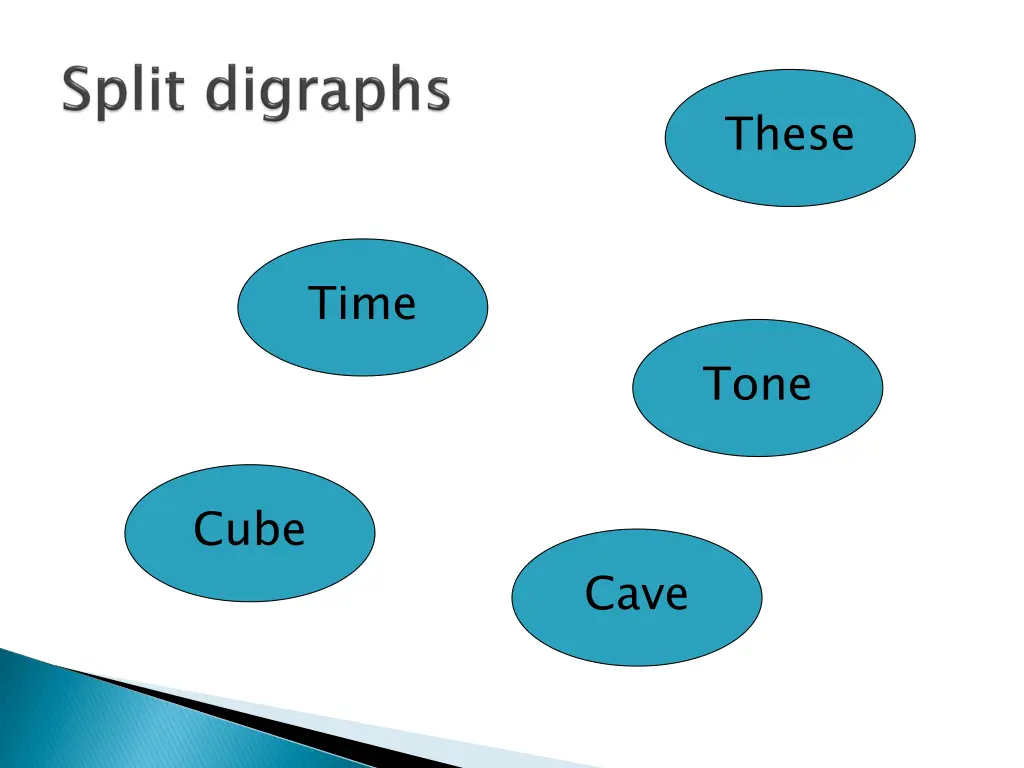 Split digraphs

These

Time

Tone

Cube

Cave